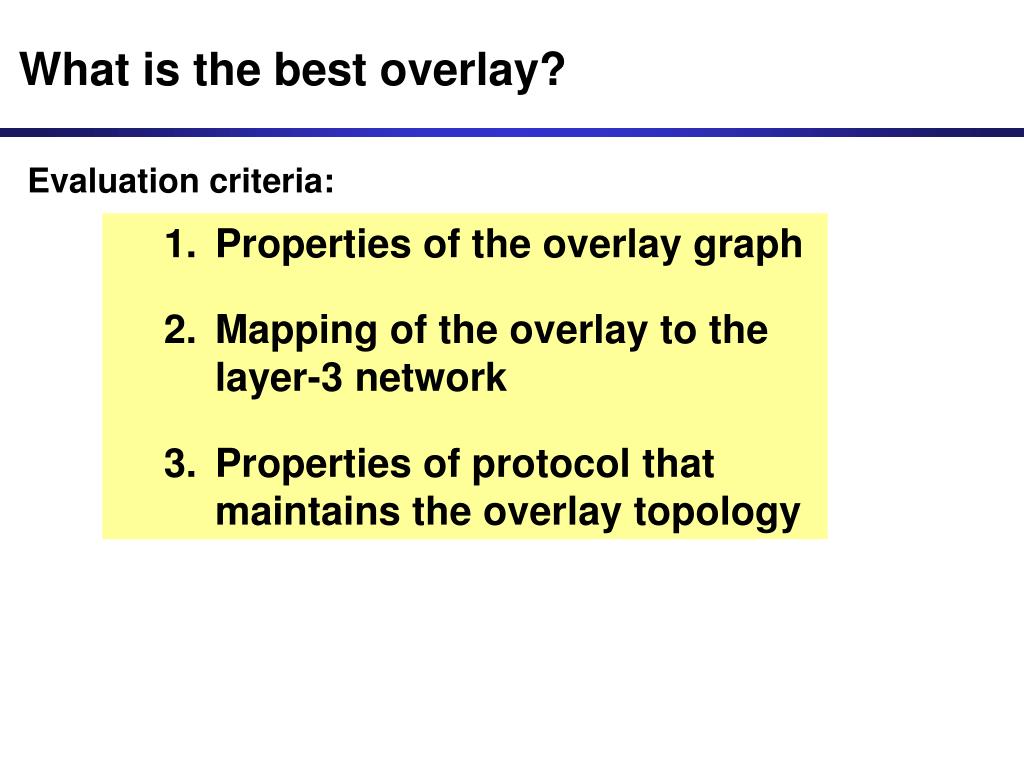 What is the best overlay?

Evaluation criteria:

1. Properties of the overlay graph

2. Mapping of the overlay to the layer-3 network

3. Properties of protocol that maintains the overlay topology